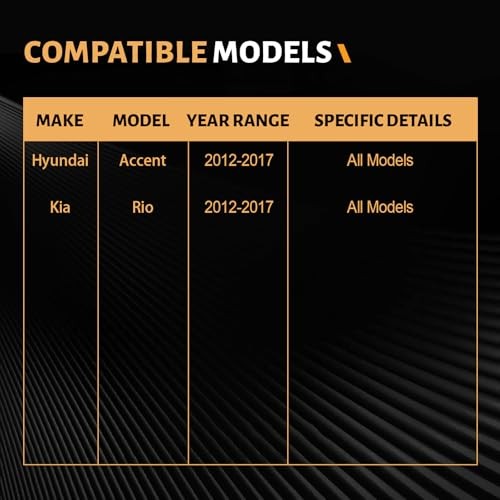 COMPATIBLE MODELS

| MAKE | MODEL | YEAR RANGE | SPECIFIC DETAILS |
|---|---|---|---|
| Hyundai | Accent | 2012-2017 | All Models |
| Kia | Rio | 2012-2017 | All Models |